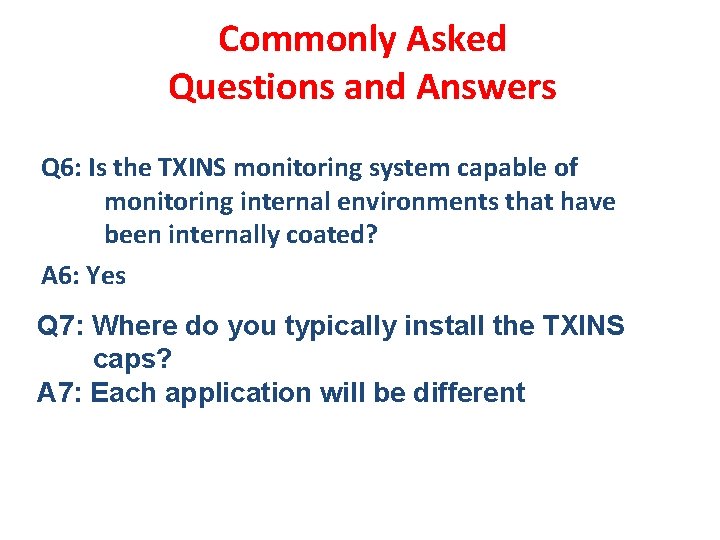 Commonly Asked Questions and Answers

Q6: Is the TXINS monitoring system capable of monitoring internal environments that have been internally coated?

A6: Yes

Q7: Where do you typically install the TXINS caps?

A7: Each application will be different